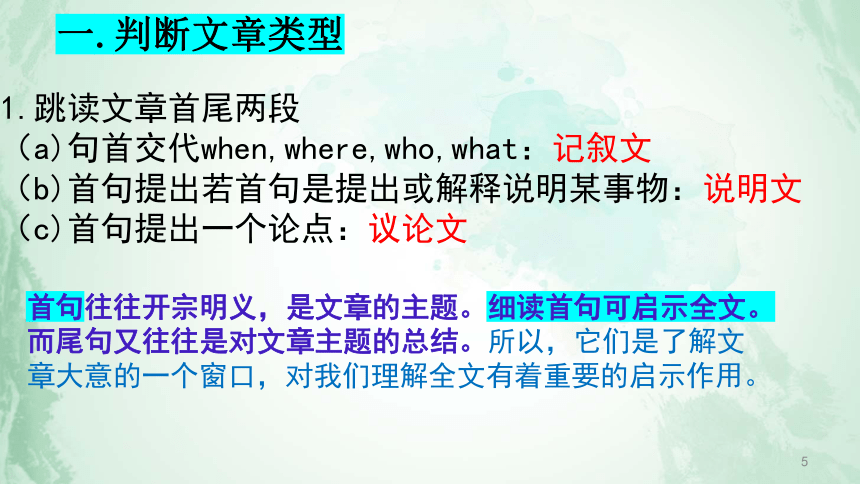 一.判断文章类型

1.跳读文章首尾两段
(a)句首交代when,where,who,what：记叙文
(b)首句提出若首句是提出或解释说明某事物：说明文
(c)首句提出一个论点：议论文

首句往往开宗明义，是文章的主题。细读首句可启示全文。而尾句又往往是对文章主题的总结。所以，它们是了解文章大意的一个窗口，对我们理解全文有着重要的启示作用。

5